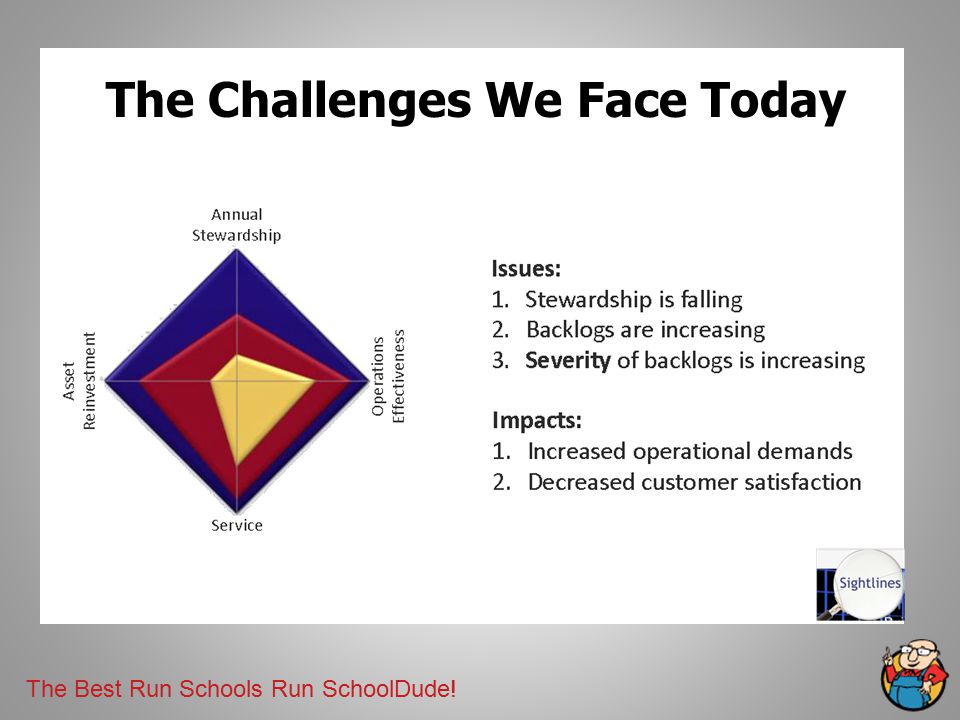 The Challenges We Face Today

Annual Stewardship

Asset Reinvestment

Operations Effectiveness

Service

Issues:
1. Stewardship is falling
2. Backlogs are increasing
3. Severity of backlogs is increasing

Impacts:
1. Increased operational demands
2. Decreased customer satisfaction

Sightlines

The Best Run Schools Run SchoolDude!